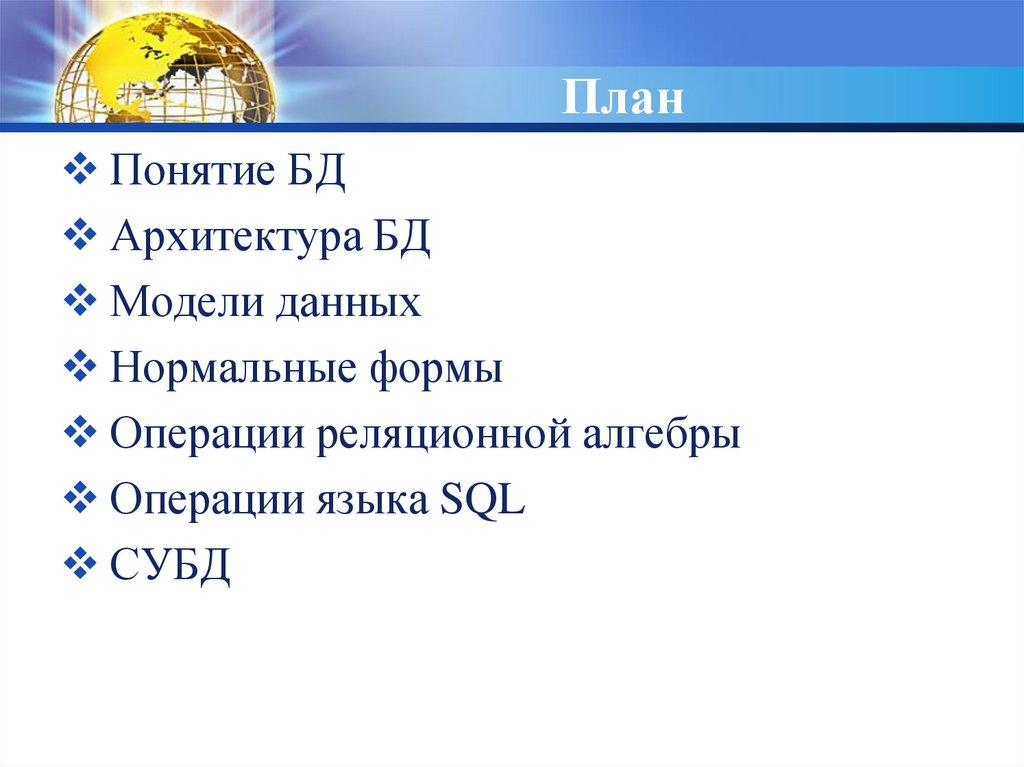 План

❖ Понятие БД
❖ Архитектура БД
❖ Модели данных
❖ Нормальные формы
❖ Операции реляционной алгебры
❖ Операции языка SQL
❖ СУБД